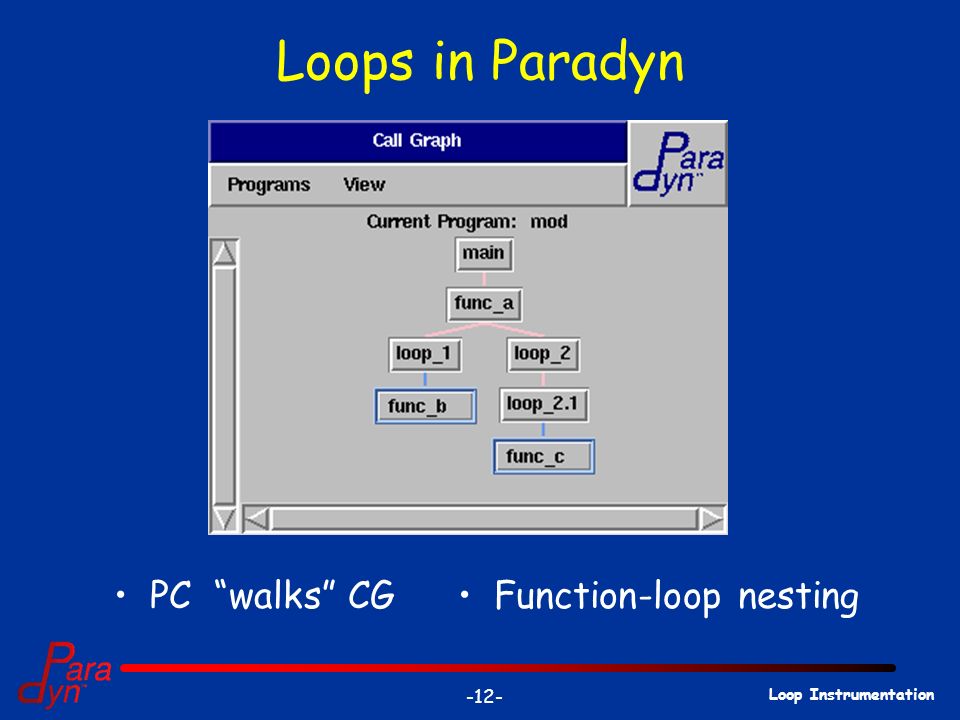 Loops in Paradyn

Call Graph

Paradyn

Programs View

Current Program: mod

main

func_a

loop_1

loop_2

func_b

loop_2.1

func_c

• PC "walks" CG

• Function-loop nesting

Paradyn

-12-

Loop Instrumentation